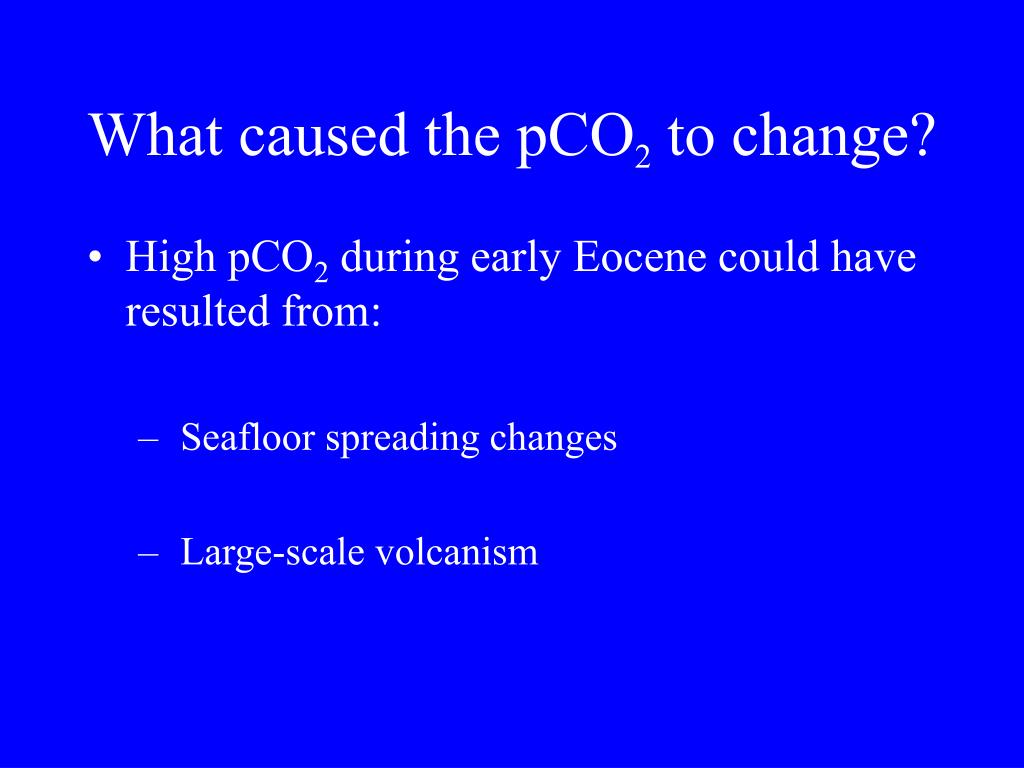 What caused the $pCO_2$ to change?

• High $pCO_2$ during early Eocene could have resulted from:

– Seafloor spreading changes

– Large-scale volcanism